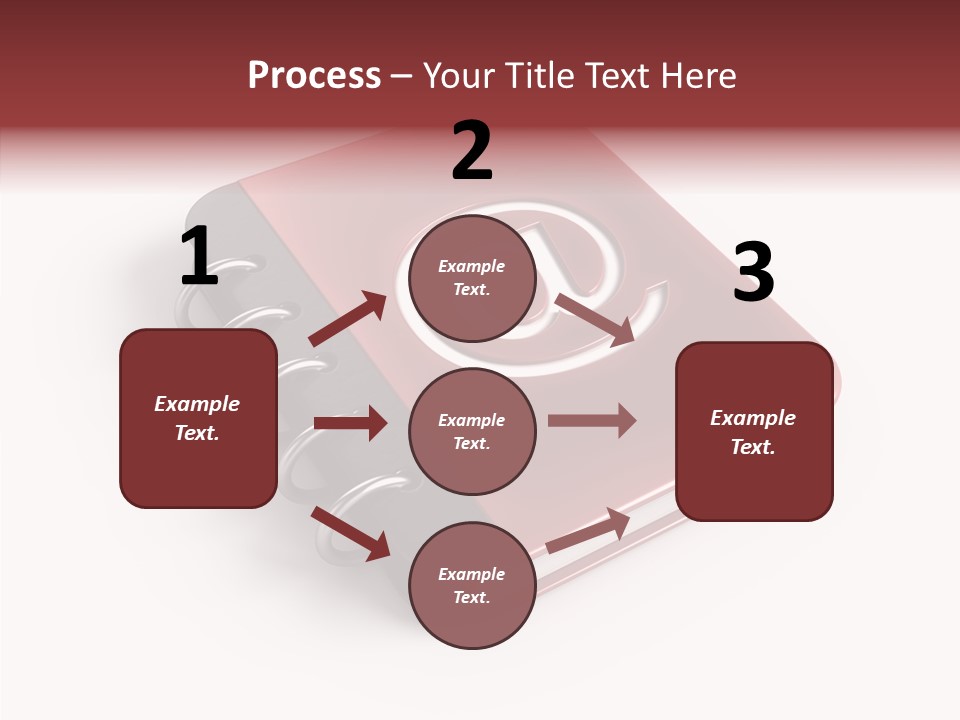 Process – Your Title Text Here

1

Example Text.

2

Example Text.

Example Text.

Example Text.

3

Example Text.